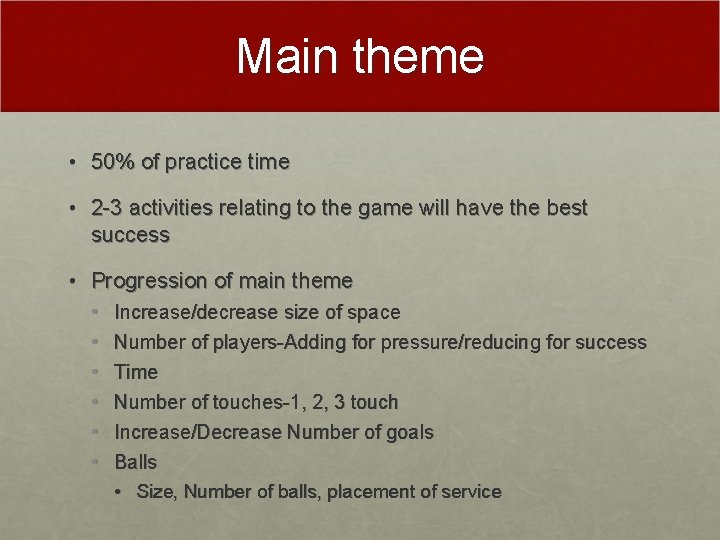 Main theme

• 50% of practice time

• 2-3 activities relating to the game will have the best success

• Progression of main theme
  • Increase/decrease size of space
  • Number of players-Adding for pressure/reducing for success
  • Time
  • Number of touches-1, 2, 3 touch
  • Increase/Decrease Number of goals
  • Balls
    • Size, Number of balls, placement of service